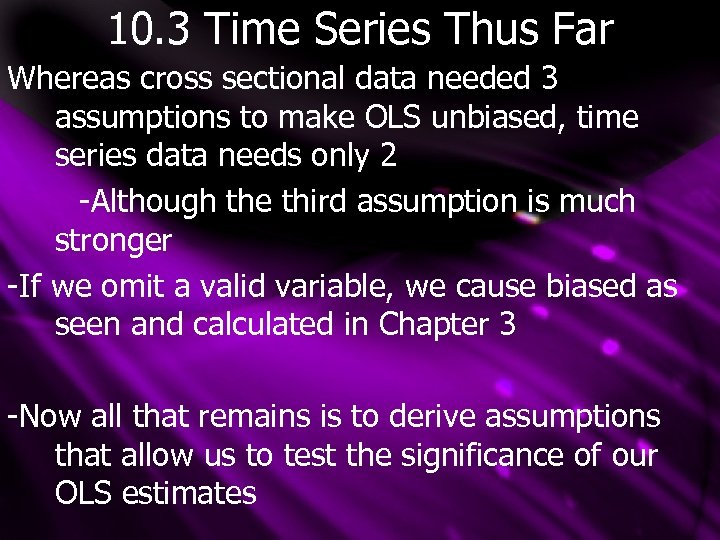 10.3 Time Series Thus Far

Whereas cross sectional data needed 3 assumptions to make OLS unbiased, time series data needs only 2

-Although the third assumption is much stronger

-If we omit a valid variable, we cause biased as seen and calculated in Chapter 3

-Now all that remains is to derive assumptions that allow us to test the significance of our OLS estimates